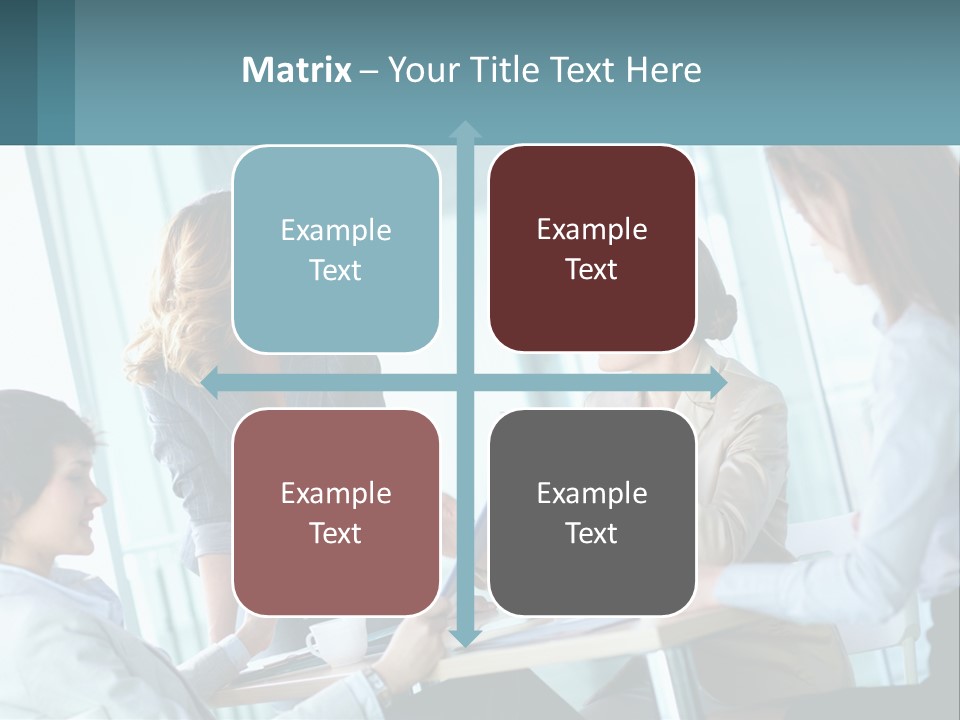 Matrix – Your Title Text Here

Example Text

Example Text

Example Text

Example Text